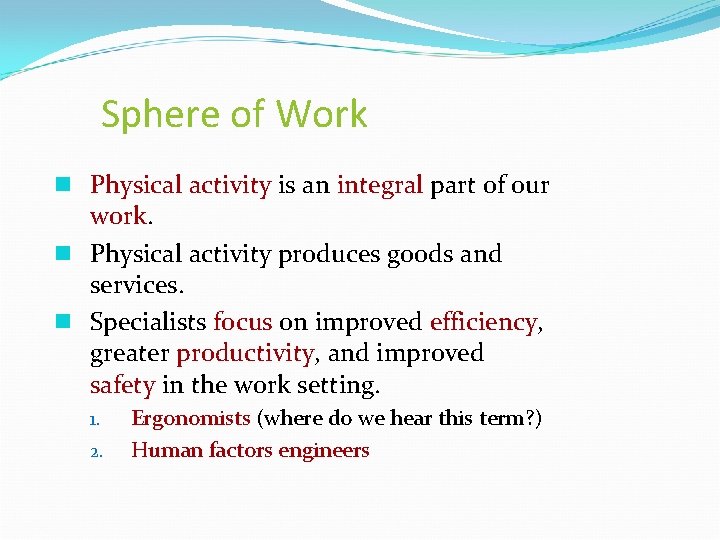 Sphere of Work

Physical activity is an integral part of our work.

Physical activity produces goods and services.

Specialists focus on improved efficiency, greater productivity, and improved safety in the work setting.

1. Ergonomists (where do we hear this term?)
2. Human factors engineers